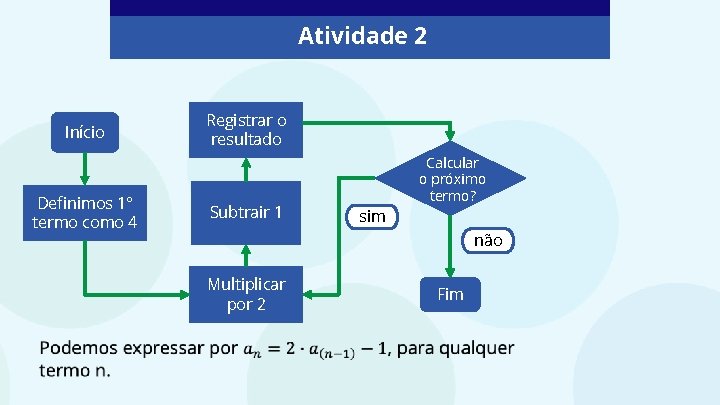 Atividade 2

Início

Definimos 1° termo como 4

Multiplicar por 2

Subtrair 1

Registrar o resultado

Calcular o próximo termo?

sim

não

Fim

Podemos expressar por $a_n = 2 \cdot a_{(n-1)} - 1$, para qualquer termo n.